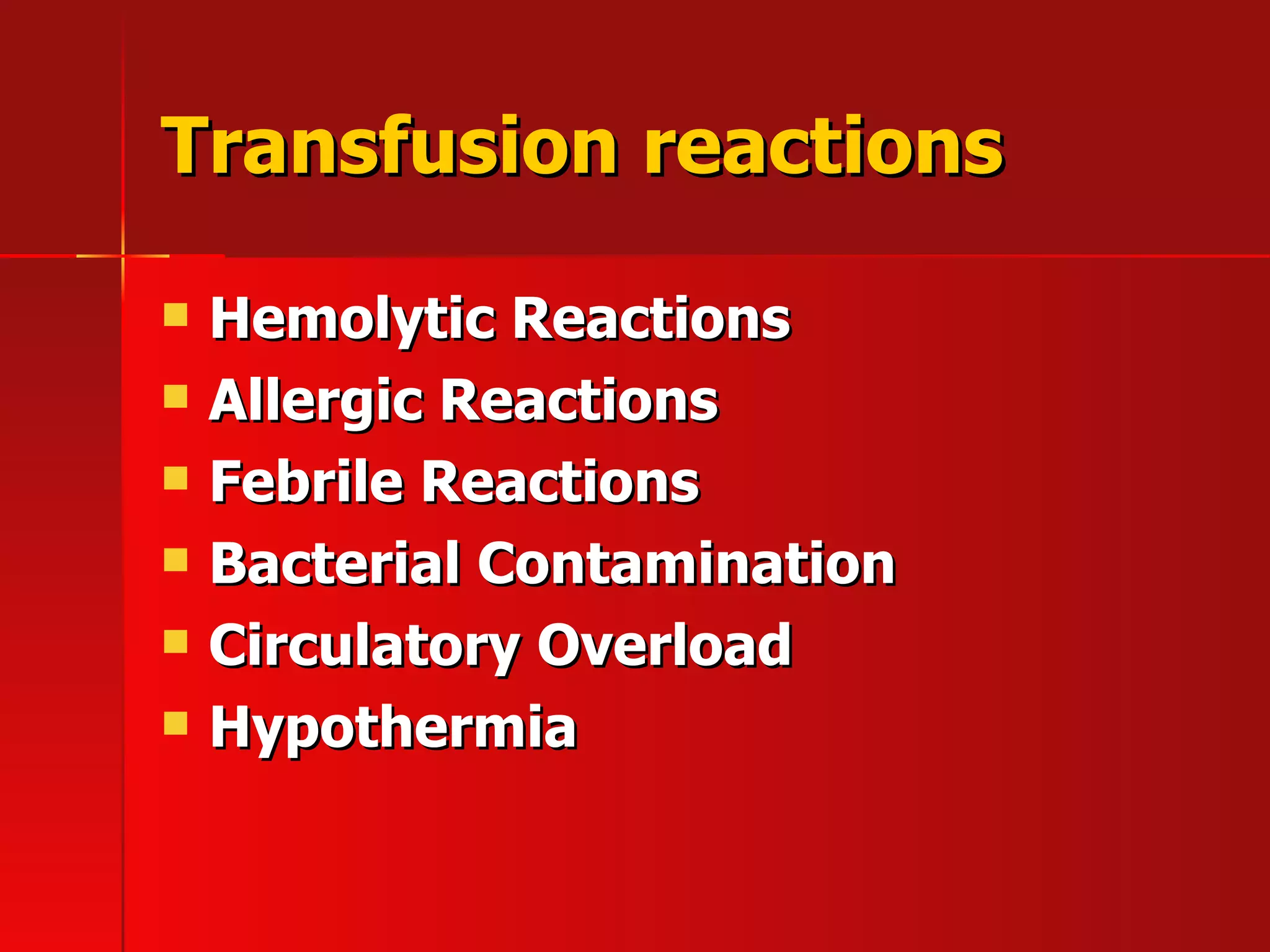 Transfusion reactions

- Hemolytic Reactions
- Allergic Reactions
- Febrile Reactions
- Bacterial Contamination
- Circulatory Overload
- Hypothermia